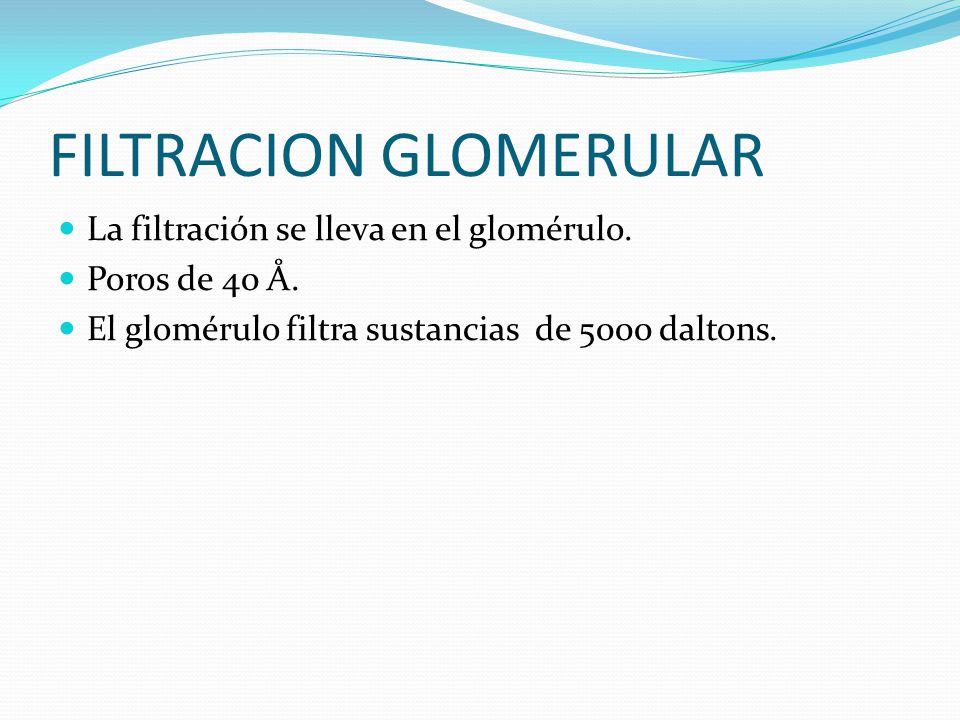 FILTRACION GLOMERULAR

La filtración se lleva en el glomérulo.
Poros de 40 Å.
El glomérulo filtra sustancias de 5000 daltons.